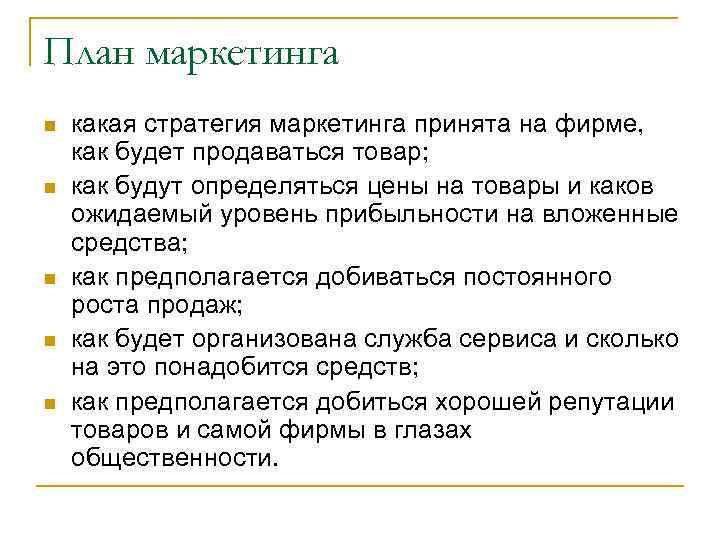 План маркетинга

- какая стратегия маркетинга принята на фирме, как будет продаваться товар;
- как будут определяться цены на товары и каков ожидаемый уровень прибыльности на вложенные средства;
- как предполагается добиваться постоянного роста продаж;
- как будет организована служба сервиса и сколько на это понадобится средств;
- как предполагается добиться хорошей репутации товаров и самой фирмы в глазах общественности.